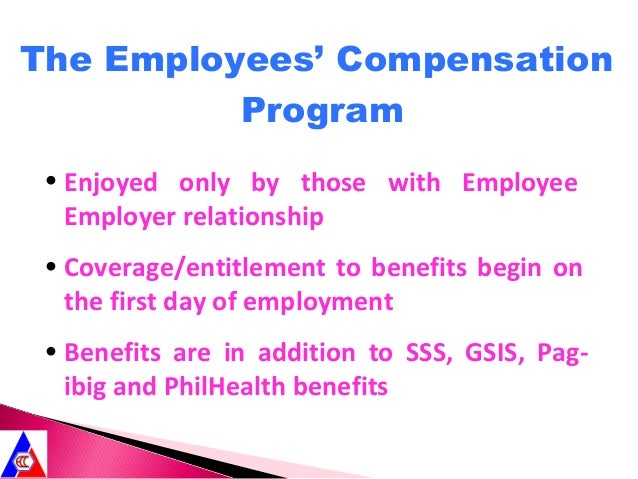 The Employees' Compensation Program

• Enjoyed only by those with Employee Employer relationship

• Coverage/entitlement to benefits begin on the first day of employment

• Benefits are in addition to SSS, GSIS, Pag-ibig and PhilHealth benefits

ECC